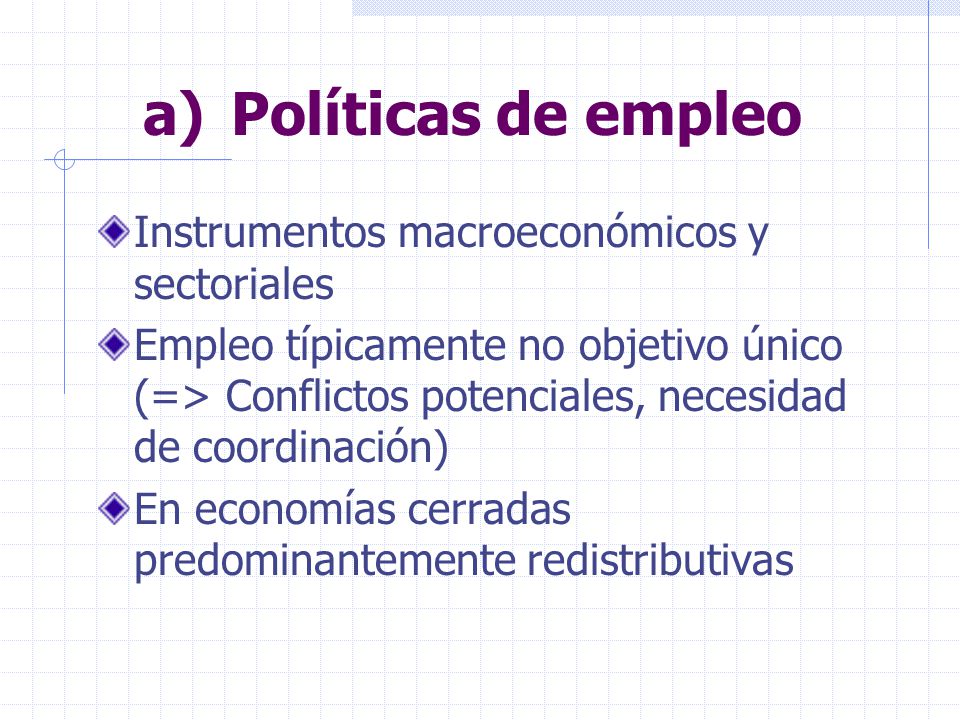 a) Políticas de empleo

Instrumentos macroeconómicos y sectoriales

Empleo típicamente no objetivo único (=> Conflictos potenciales, necesidad de coordinación)

En economías cerradas predominantemente redistributivas